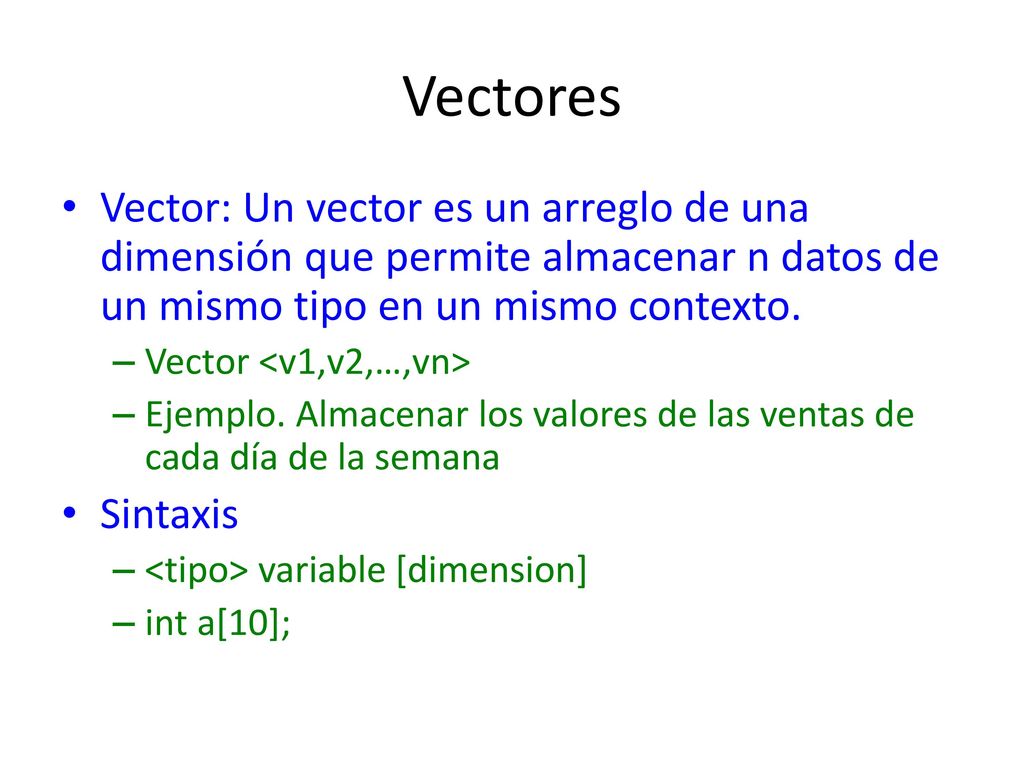 Vectores

• Vector: Un vector es un arreglo de una dimensión que permite almacenar n datos de un mismo tipo en un mismo contexto.
– Vector <v1,v2,…,vn>
– Ejemplo. Almacenar los valores de las ventas de cada día de la semana

• Sintaxis
– <tipo> variable [dimension]
– int a[10];